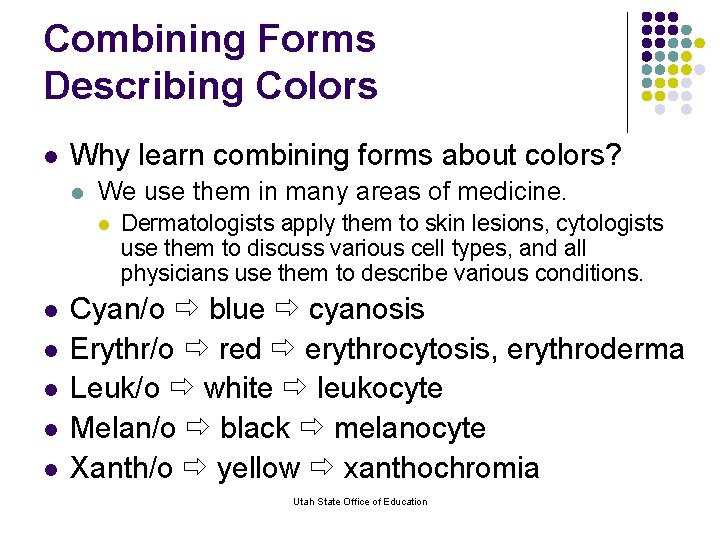 Combining Forms
Describing Colors

- Why learn combining forms about colors?
  - We use them in many areas of medicine.
    - Dermatologists apply them to skin lesions, cytologists use them to discuss various cell types, and all physicians use them to describe various conditions.
- Cyan/o ⇨ blue ⇨ cyanosis
- Erythr/o ⇨ red ⇨ erythrocytosis, erythroderma
- Leuk/o ⇨ white ⇨ leukocyte
- Melan/o ⇨ black ⇨ melanocyte
- Xanth/o ⇨ yellow ⇨ xanthochromia

Utah State Office of Education